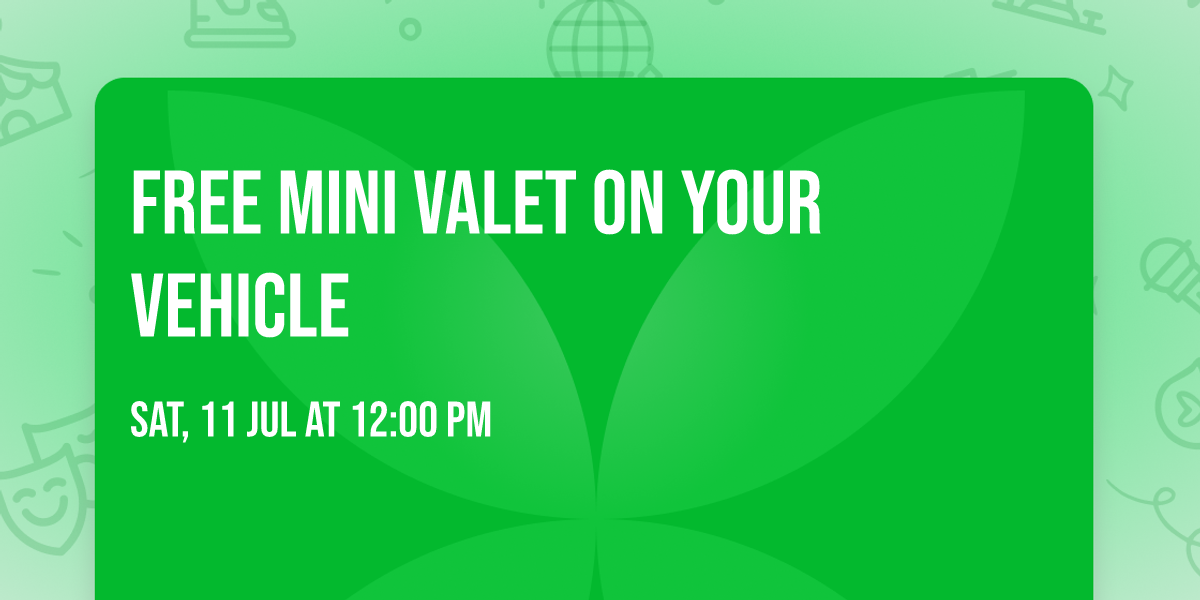 FREE MINI VALET ON YOUR VEHICLE

SAT, 11 JUL AT 12:00 PM